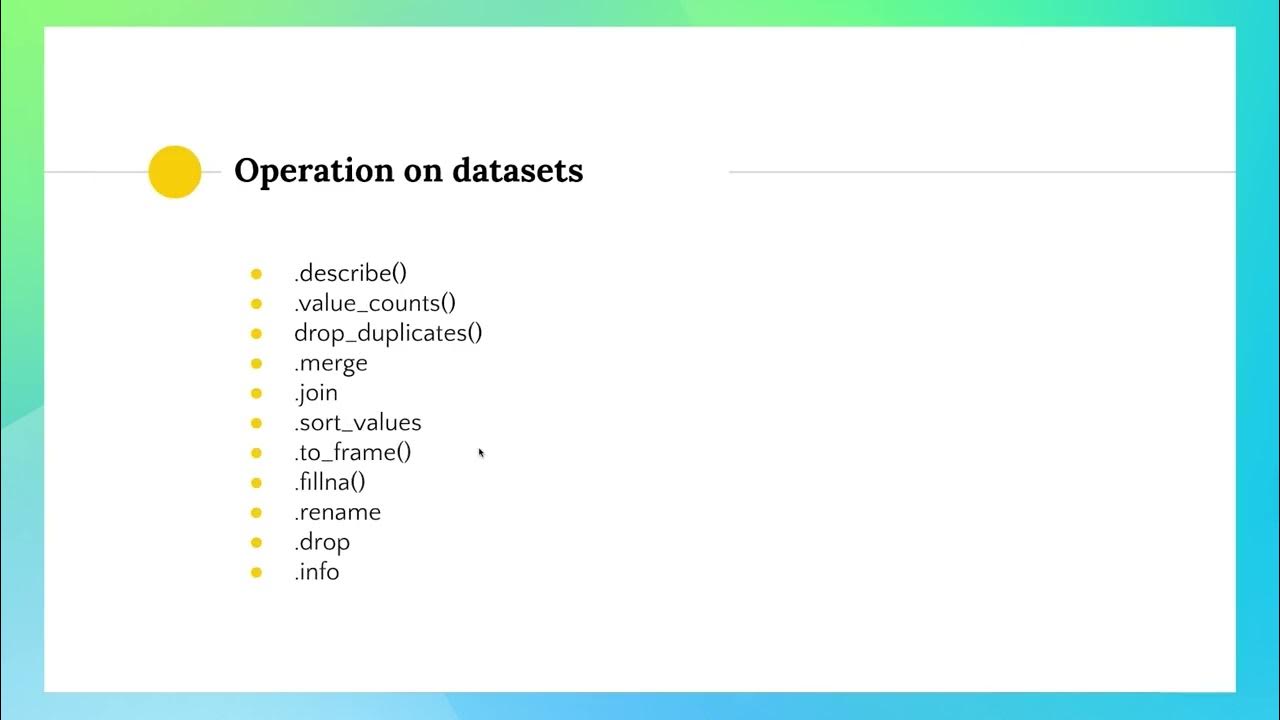 Operation on datasets

- .describe()
- .value_counts()
- drop_duplicates()
- .merge
- .join
- .sort_values
- .to_frame()
- .fillna()
- .rename
- .drop
- .info